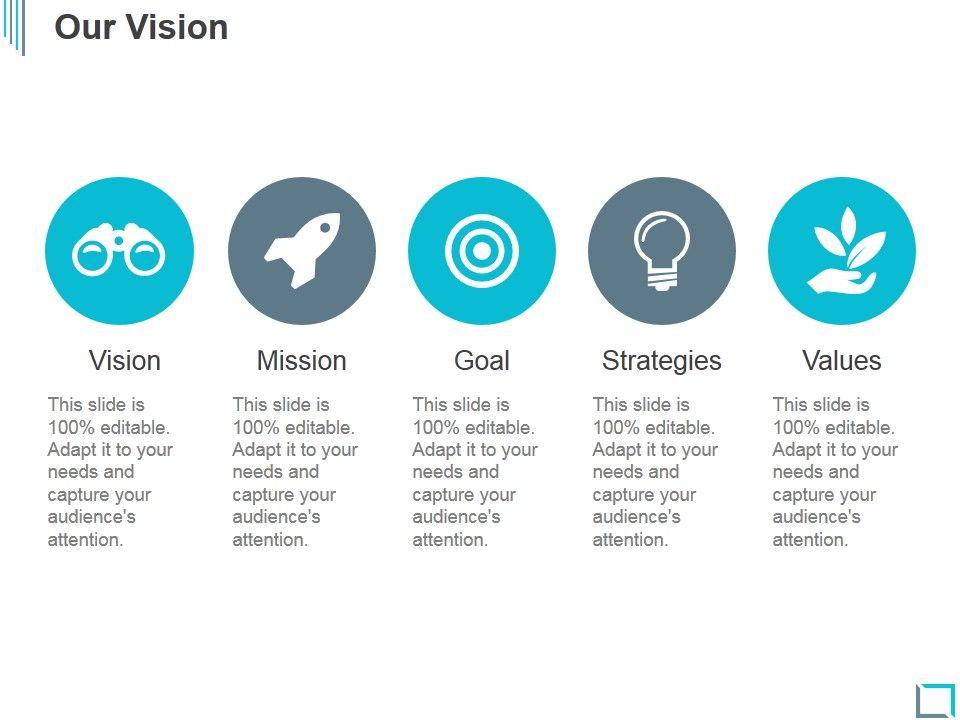 Our Vision

Vision

This slide is 100% editable. Adapt it to your needs and capture your audience's attention.

Mission

This slide is 100% editable. Adapt it to your needs and capture your audience's attention.

Goal

This slide is 100% editable. Adapt it to your needs and capture your audience's attention.

Strategies

This slide is 100% editable. Adapt it to your needs and capture your audience's attention.

Values

This slide is 100% editable. Adapt it to your needs and capture your audience's attention.